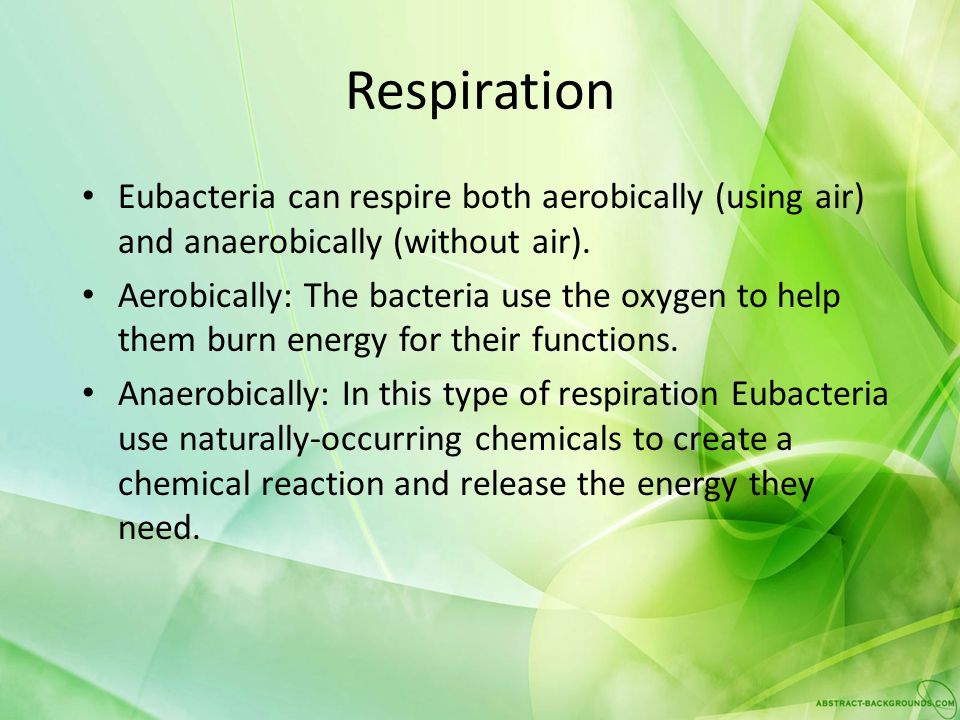 Respiration

• Eubacteria can respire both aerobically (using air) and anaerobically (without air).

• Aerobically: The bacteria use the oxygen to help them burn energy for their functions.

• Anaerobically: In this type of respiration Eubacteria use naturally-occurring chemicals to create a chemical reaction and release the energy they need.

ABSTRACT-BACKGROUNDS.COM